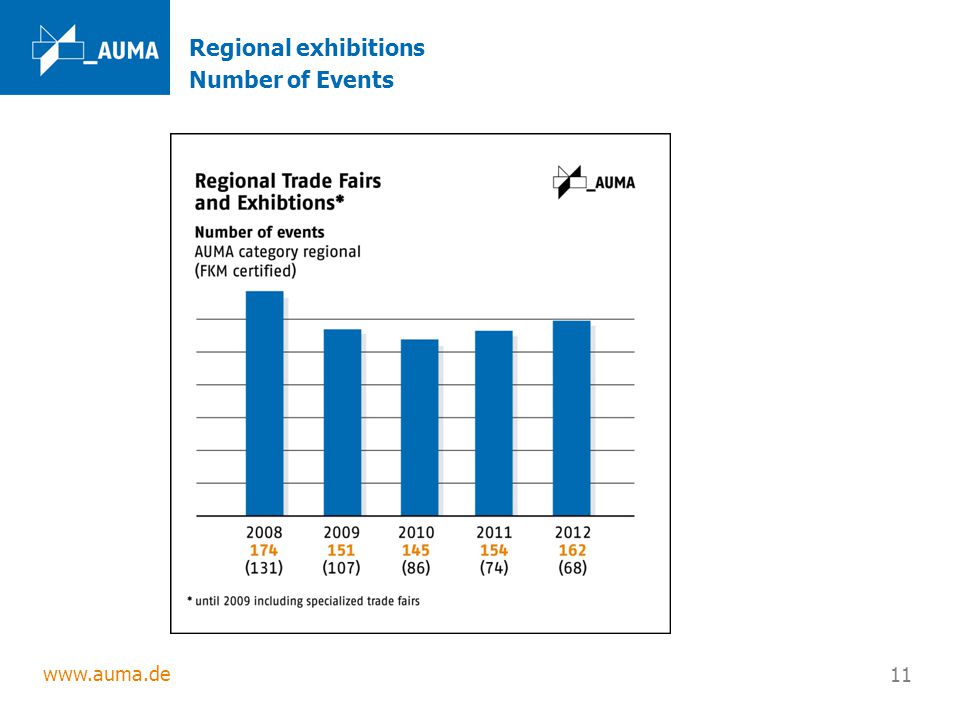 _AUMA

Regional exhibitions
Number of Events

Regional Trade Fairs and Exhibtions*

_AUMA

Number of events
AUMA category regional
(FKM certified)

| 2008 | 2009 | 2010 | 2011 | 2012 |
|---|---|---|---|---|
| 174 | 151 | 145 | 154 | 162 |
| (131) | (107) | (86) | (74) | (68) |

* until 2009 including specialized trade fairs

www.auma.de

11